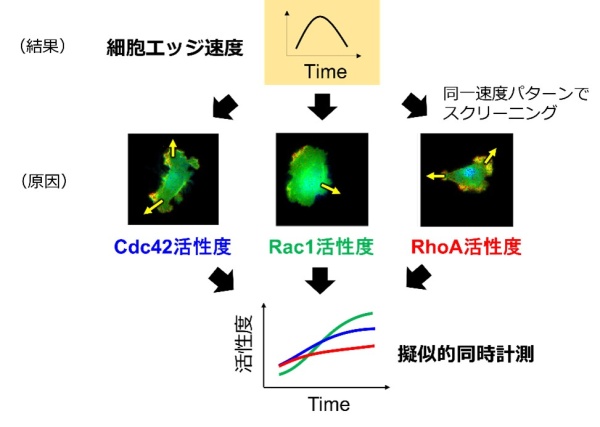 （結果）

細胞エッジ速度

Time

同一速度パターンでスクリーニング

（原因）

Cdc42活性度

Rac1活性度

RhoA活性度

活性度

Time

擬似的同時計測